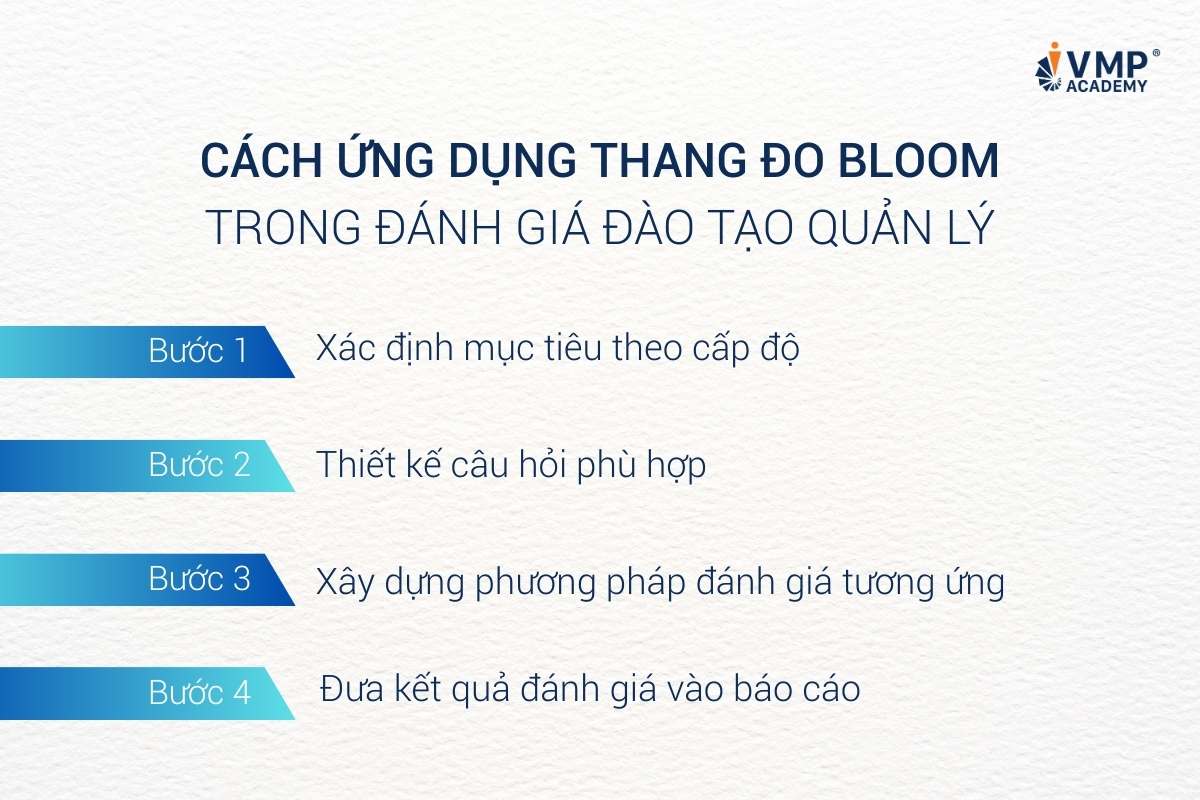 VMP® ACADEMY

CÁCH ỨNG DỤNG THANG ĐO BLOOM
TRONG ĐÁNH GIÁ ĐÀO TẠO QUẢN LÝ

Bước 1 Xác định mục tiêu theo cấp độ

Bước 2 Thiết kế câu hỏi phù hợp

Bước 3 Xây dựng phương pháp đánh giá tương ứng

Bước 4 Đưa kết quả đánh giá vào báo cáo